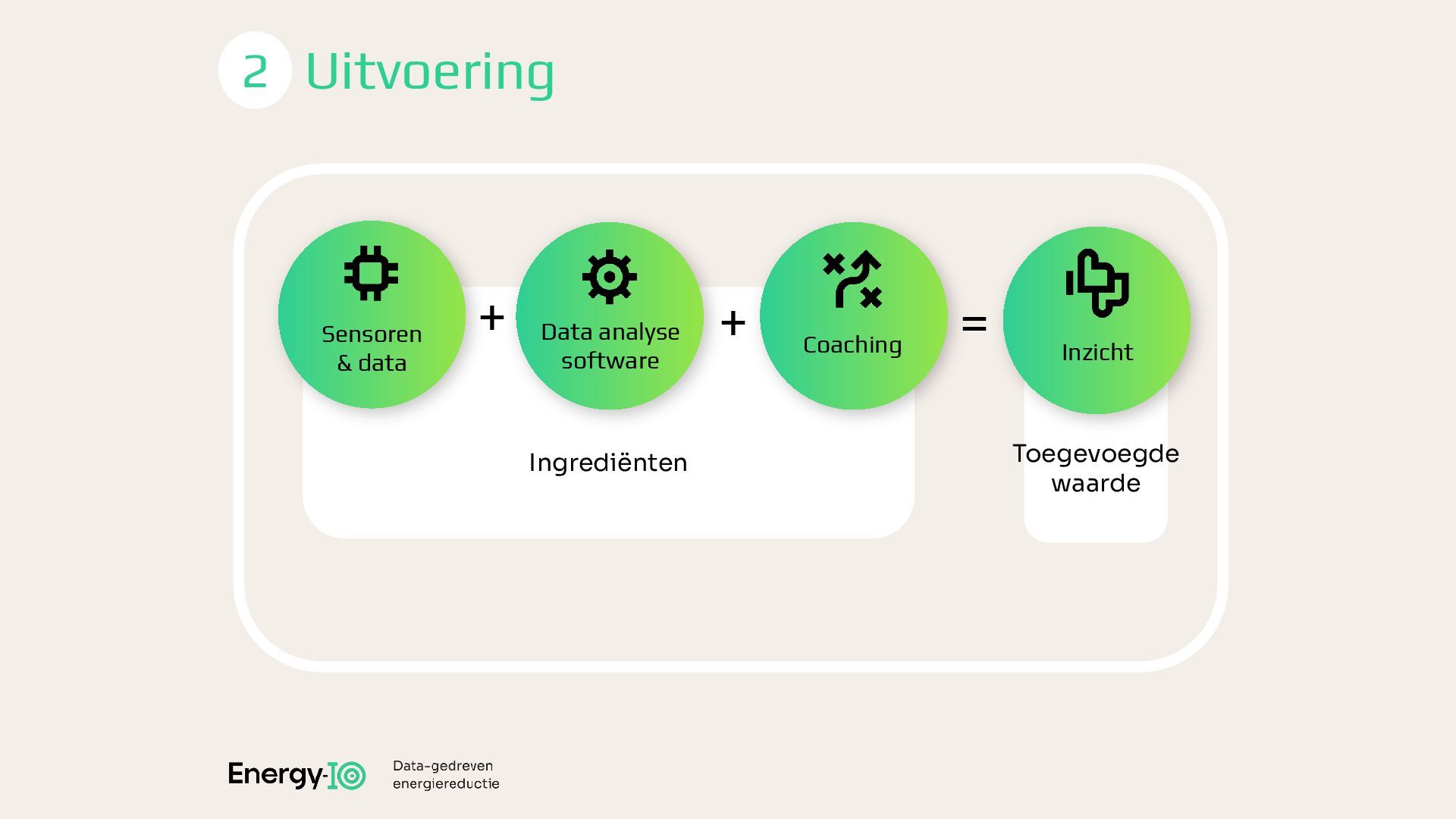 2 Uitvoering

Sensoren & data + Data analyse software + Coaching = Inzicht

Ingrediënten

Toegevoegde waarde

Energy-IO

Data-gedreven energiereductie